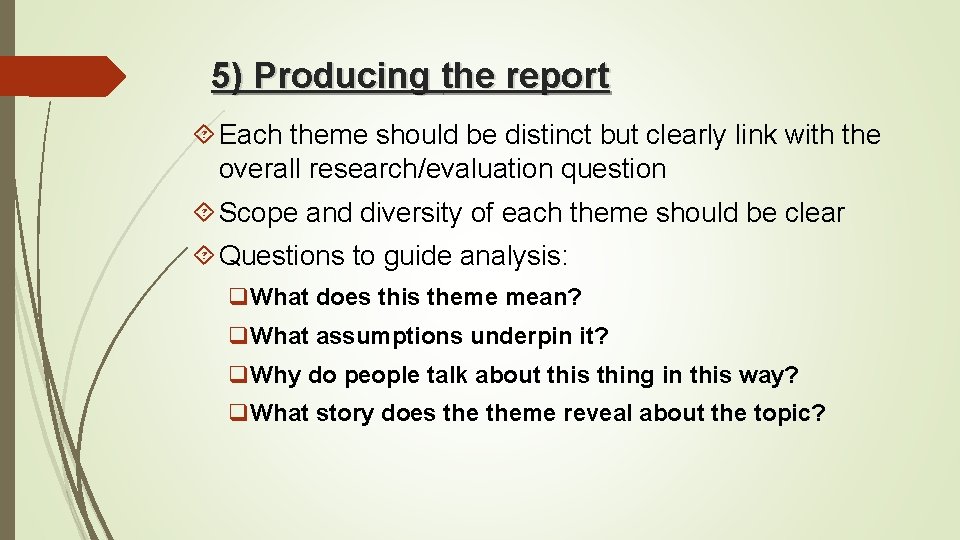 5) Producing the report

Each theme should be distinct but clearly link with the overall research/evaluation question

Scope and diversity of each theme should be clear

Questions to guide analysis:

What does this theme mean?

What assumptions underpin it?

Why do people talk about this thing in this way?

What story does the theme reveal about the topic?